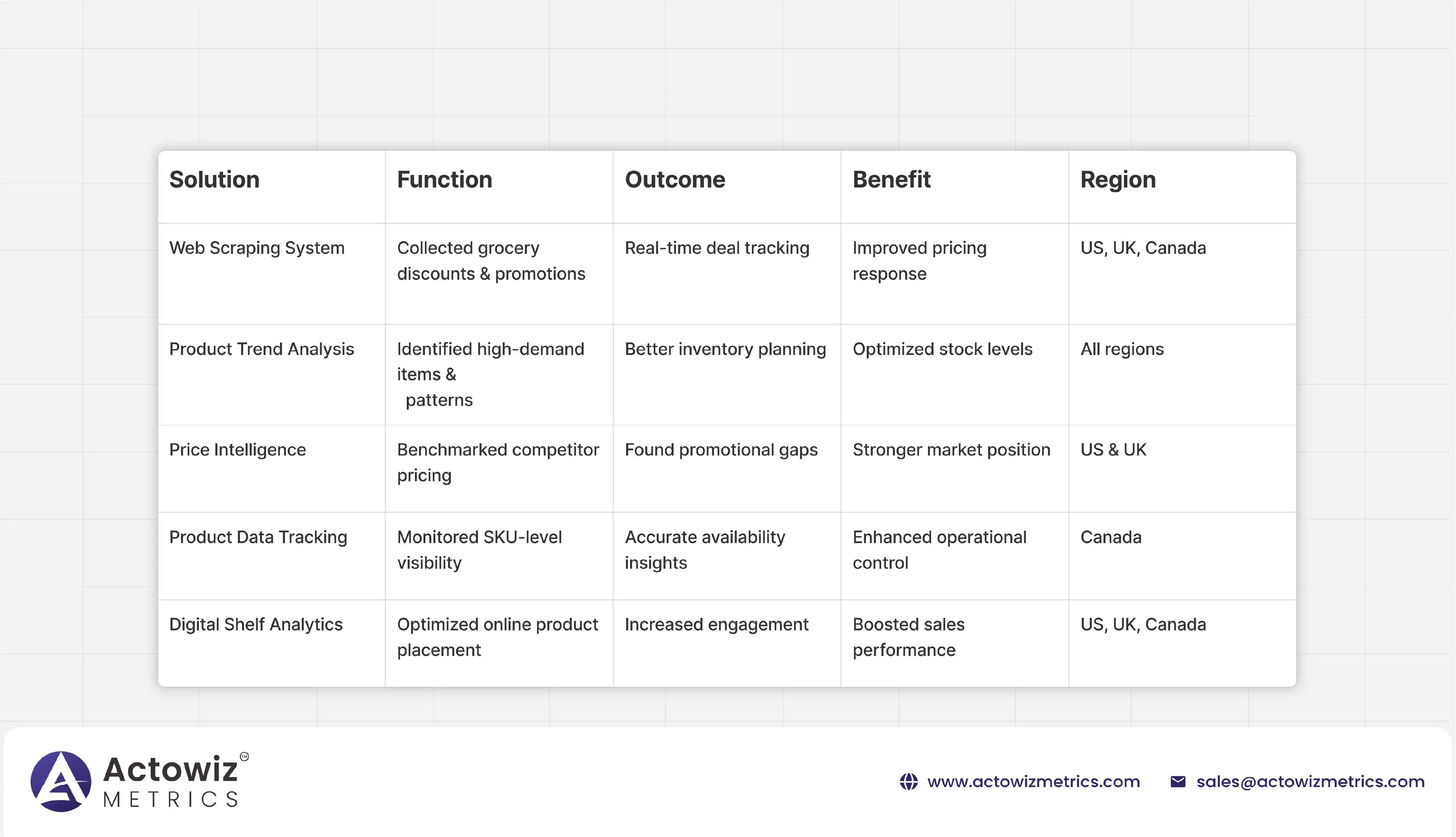 | Solution | Function | Outcome | Benefit | Region |
|---|---|---|---|---|
| Web Scraping System | Collected grocery discounts & promotions | Real-time deal tracking | Improved pricing response | US, UK, Canada |
| Product Trend Analysis | Identified high-demand items & patterns | Better inventory planning | Optimized stock levels | All regions |
| Price Intelligence | Benchmarked competitor pricing | Found promotional gaps | Stronger market position | US & UK |
| Product Data Tracking | Monitored SKU-level visibility | Accurate availability insights | Enhanced operational control | Canada |
| Digital Shelf Analytics | Optimized online product placement | Increased engagement | Boosted sales performance | US, UK, Canada |

Actowiz™ METRICS

www.actowizmetrics.com sales@actowizmetrics.com